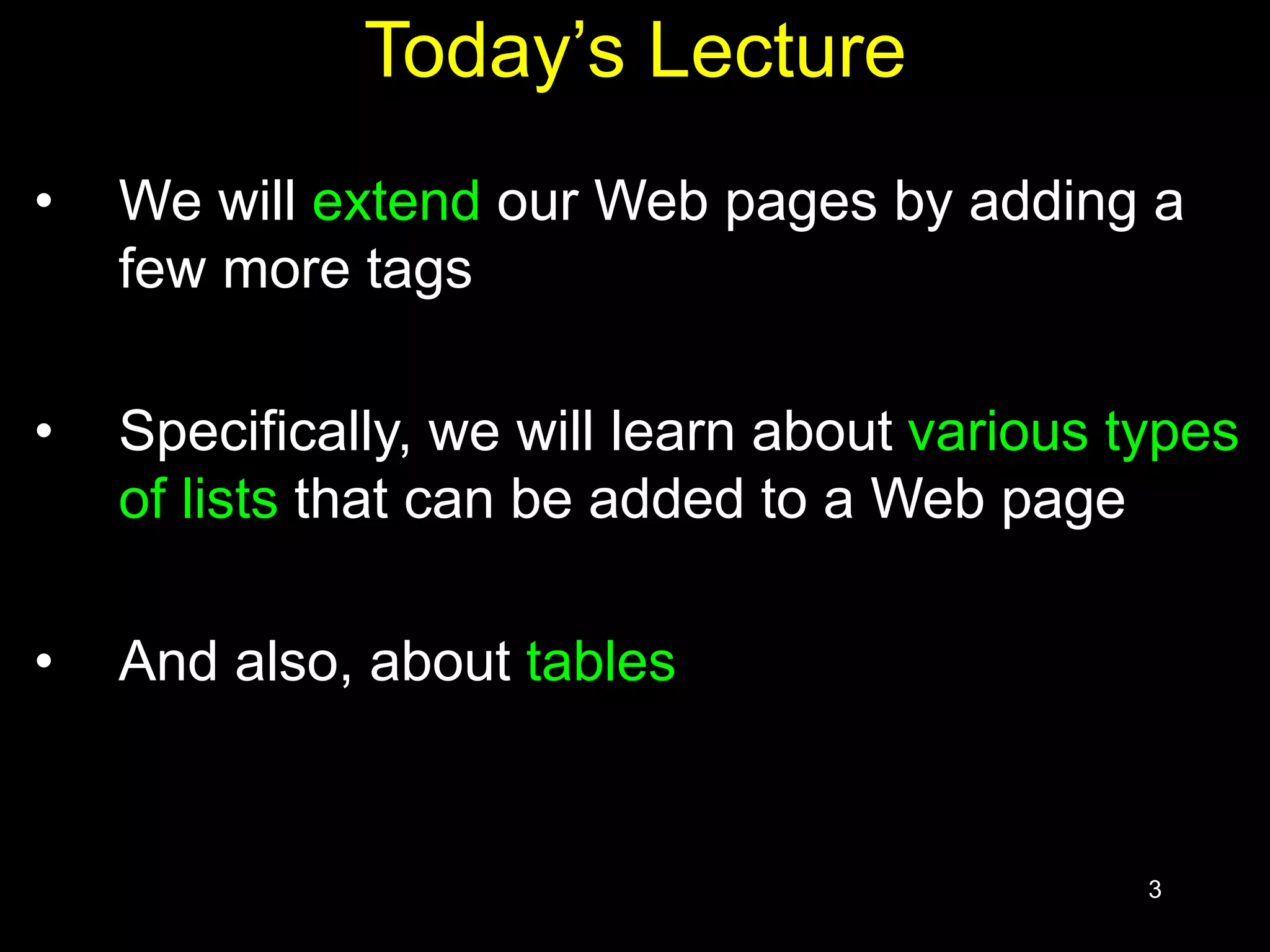 Today’s Lecture

• We will extend our Web pages by adding a few more tags

• Specifically, we will learn about various types of lists that can be added to a Web page

• And also, about tables

3